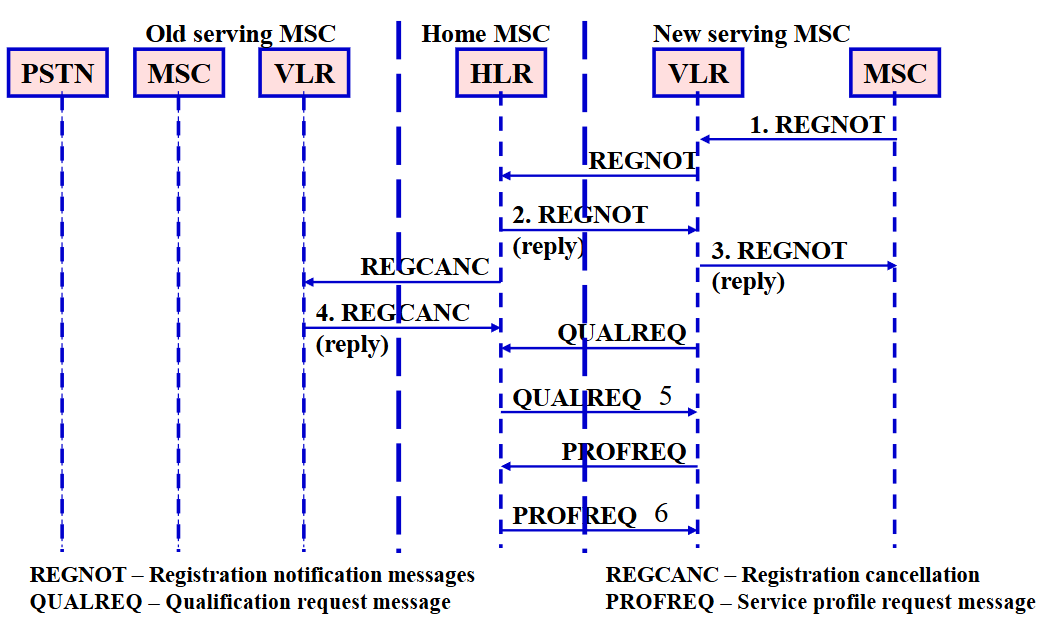 Old serving MSC

Home MSC

New serving MSC

PSTN

MSC

VLR

HLR

VLR

MSC

1. REGNOT

REGNOT

2. REGNOT (reply)

3. REGNOT (reply)

REGCANC

4. REGCANC (reply)

QUALREQ

QUALREQ 5

PROFREQ

PROFREQ 6

REGNOT – Registration notification messages
QUALREQ – Qualification request message

REGCANC – Registration cancellation
PROFREQ – Service profile request message